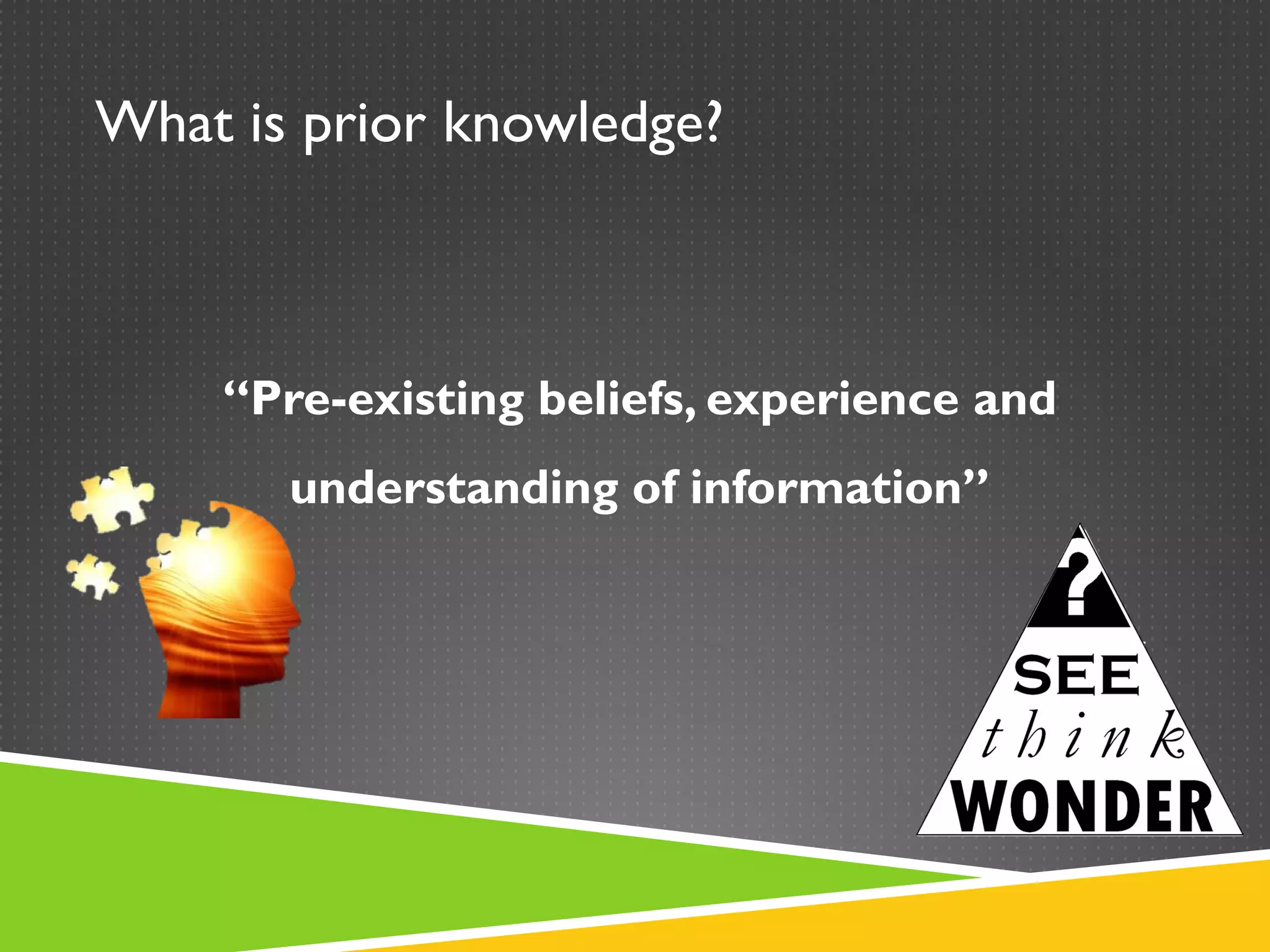 What is prior knowledge?

“Pre-existing beliefs, experience and understanding of information”

?

SEE
think
WONDER